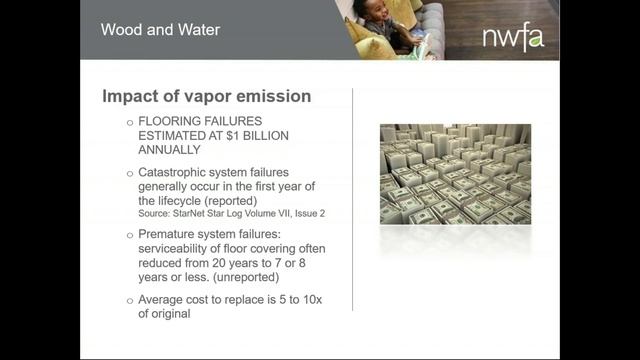 Wood and Water

nwfa

Impact of vapor emission

o FLOORING FAILURES ESTIMATED AT $1 BILLION ANNUALLY

o Catastrophic system failures generally occur in the first year of the lifecycle (reported)
Source: StarNet Star Log Volume VII, Issue 2

o Premature system failures: serviceability of floor covering often reduced from 20 years to 7 or 8 years or less. (unreported)

o Average cost to replace is 5 to 10x of original